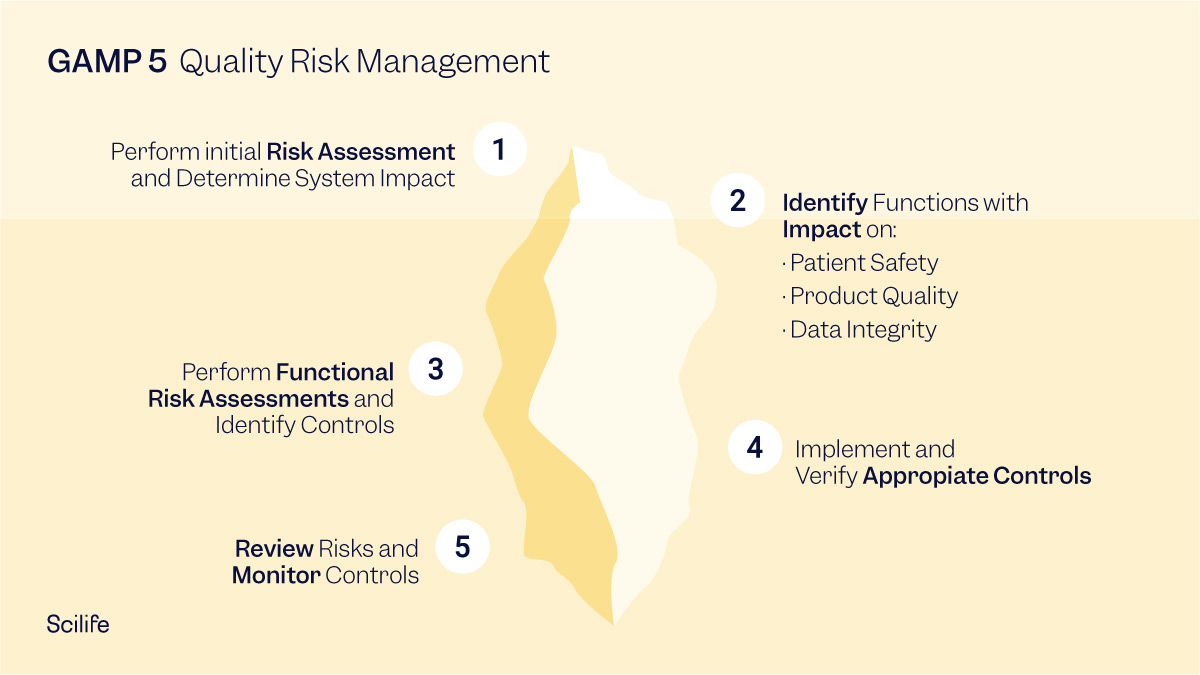 GAMP 5 Quality Risk Management

Perform initial Risk Assessment and Determine System Impact 1

2 Identify Functions with Impact on:
· Patient Safety
· Product Quality
· Data Integrity

Perform Functional Risk Assessments and Identify Controls 3

4 Implement and Verify Appropiate Controls

Review Risks and Monitor Controls 5

Scilife